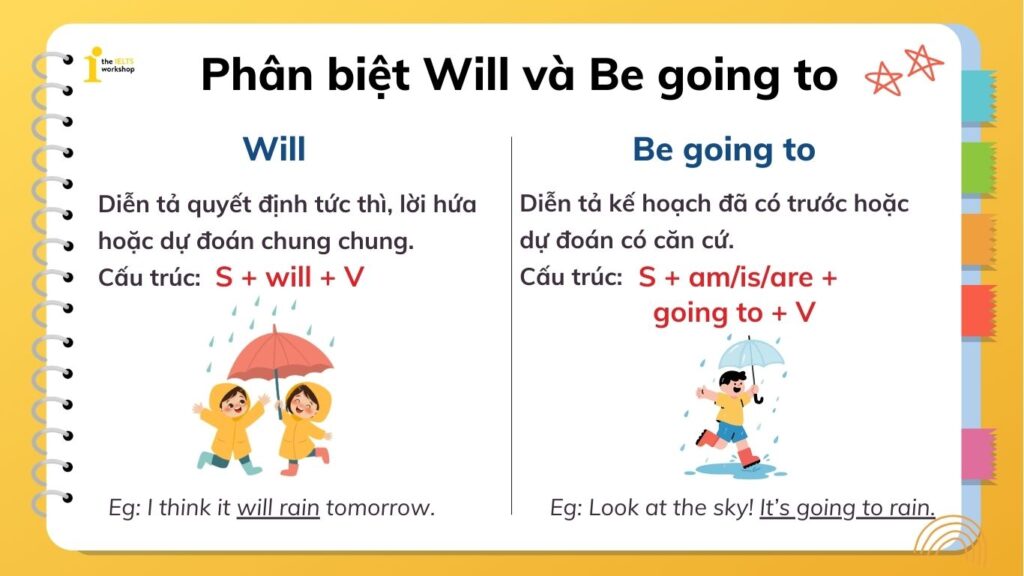 the IELTS workshop

Phân biệt Will và Be going to

Will

Diễn tả quyết định tức thì, lời hứa hoặc dự đoán chung chung.

Cấu trúc: S + will + V

Eg: I think it will rain tomorrow.

Be going to

Diễn tả kế hoạch đã có trước hoặc dự đoán có căn cứ.

Cấu trúc: S + am/is/are + going to + V

Eg: Look at the sky! It's going to rain.